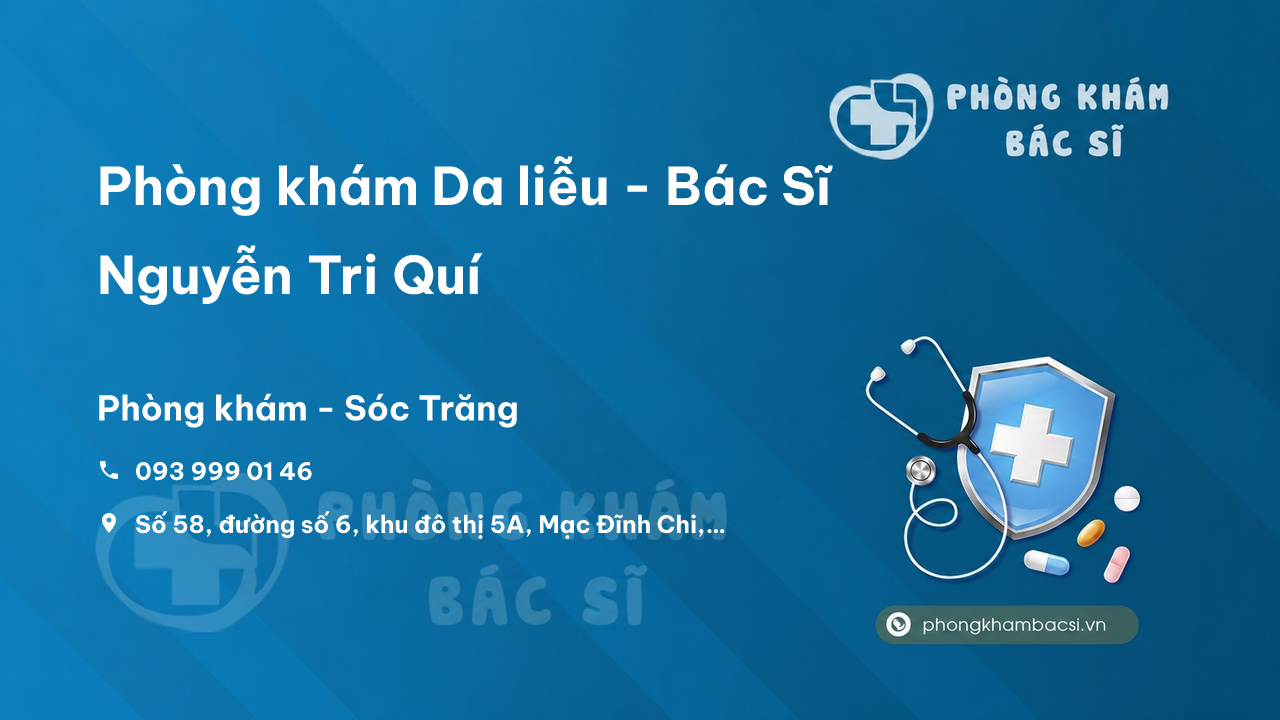 PHÒNG KHÁM BÁC SĨ

Phòng khám Da liễu - Bác Sĩ Nguyễn Tri Quí

Phòng khám - Sóc Trăng

093 999 01 46

Số 58, đường số 6, khu đô thị 5A, Mạc Đĩnh Chi,...

PHÒNG KHÁM BÁC SĨ

phongkhambacsi.vn